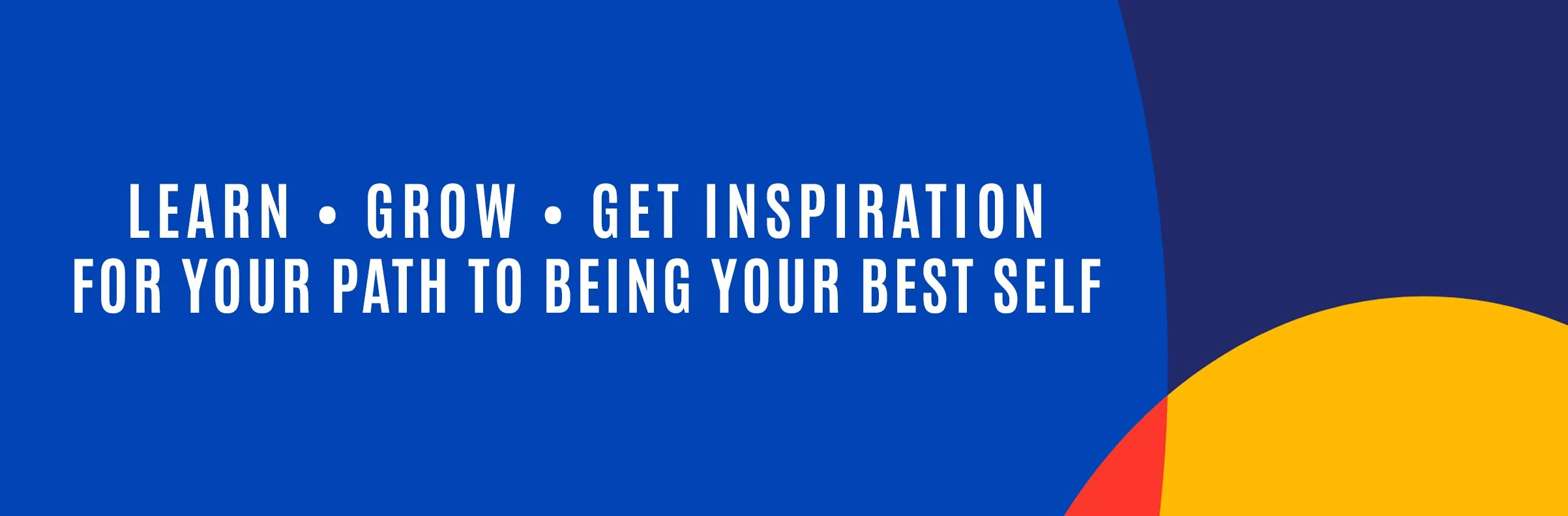 LEARN • GROW • GET INSPIRATION
FOR YOUR PATH TO BEING YOUR BEST SELF